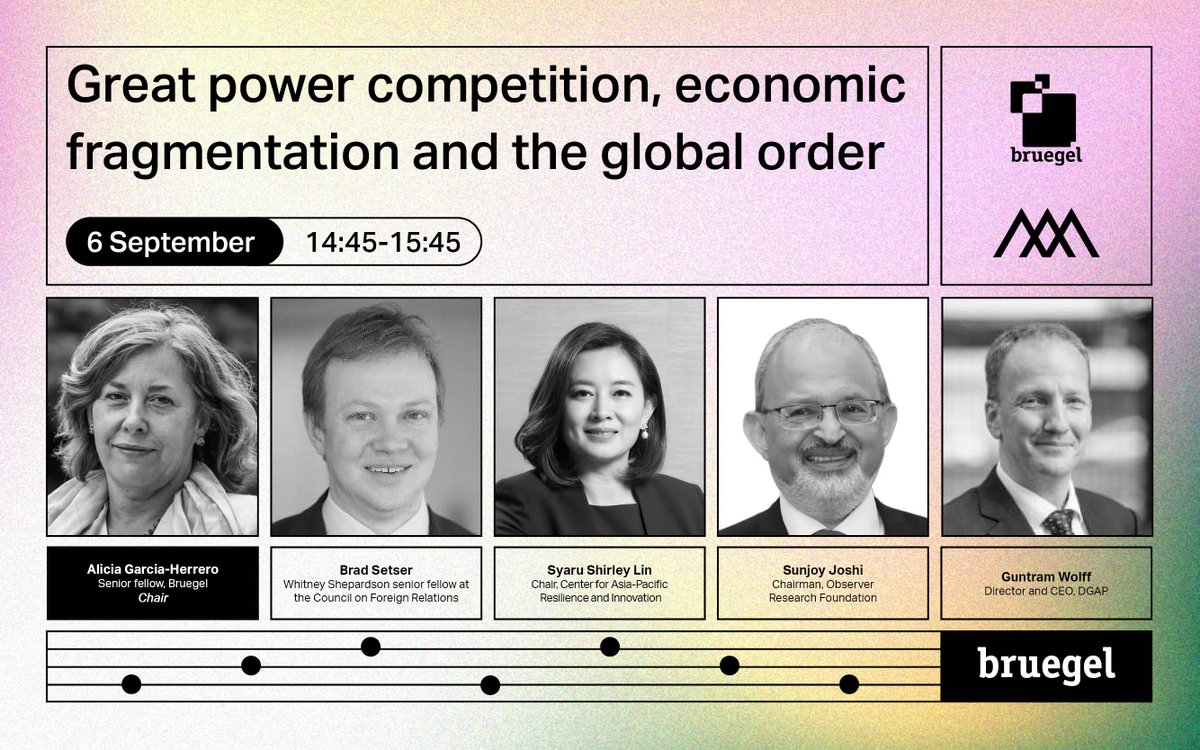 Great power competition, economic fragmentation and the global order

6 September 14:45-15:45

bruegel

Alicia Garcia-Herrero
Senior fellow, Bruegel
Chair

Brad Setser
Whitney Shepardson senior fellow at the Council on Foreign Relations

Syaru Shirley Lin
Chair, Center for Asia-Pacific Resilience and Innovation

Sunjoy Joshi
Chairman, Observer Research Foundation

Guntram Wolff
Director and CEO, DGAP

bruegel